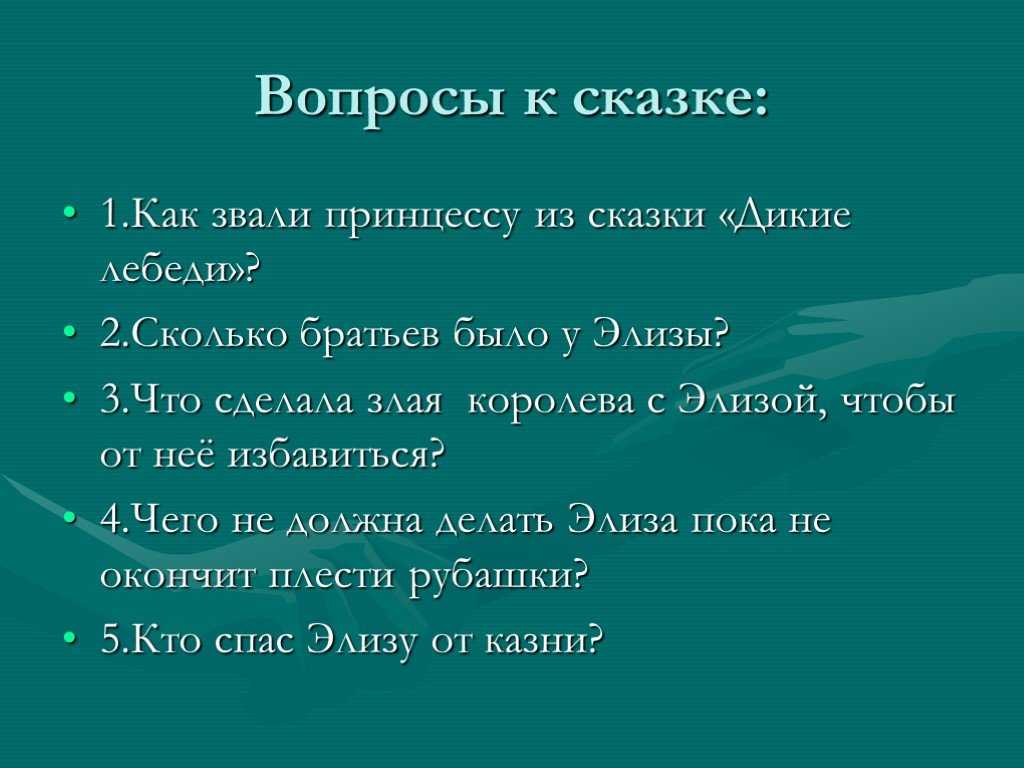 Вопросы к сказке:

• 1.Как звали принцессу из сказки «Дикие лебеди»?
• 2.Сколько братьев было у Элизы?
• 3.Что сделала злая королева с Элизой, чтобы от неё избавиться?
• 4.Чего не должна делать Элиза пока не окончит плести рубашки?
• 5.Кто спас Элизу от казни?